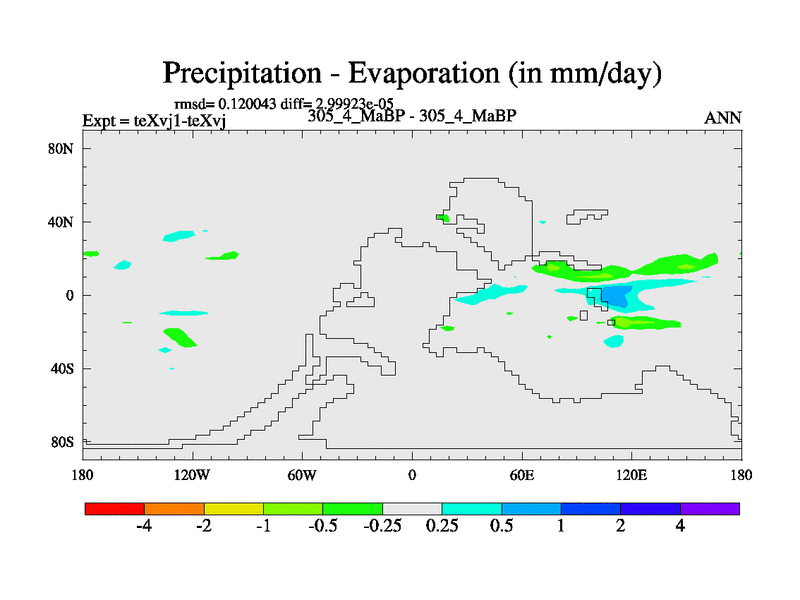 Precipitation - Evaporation (in mm/day)

rmsd= 0.120043 diff= 2.99923e-05

Expt = teXvj1-teXvj

305_4_MaBP - 305_4_MaBP

ANN

80N
40N
0
40S
80S

180
120W
60W
0
60E
120E
180

-4
-2
-1
-0.5
-0.25
0.25
0.5
1
2
4